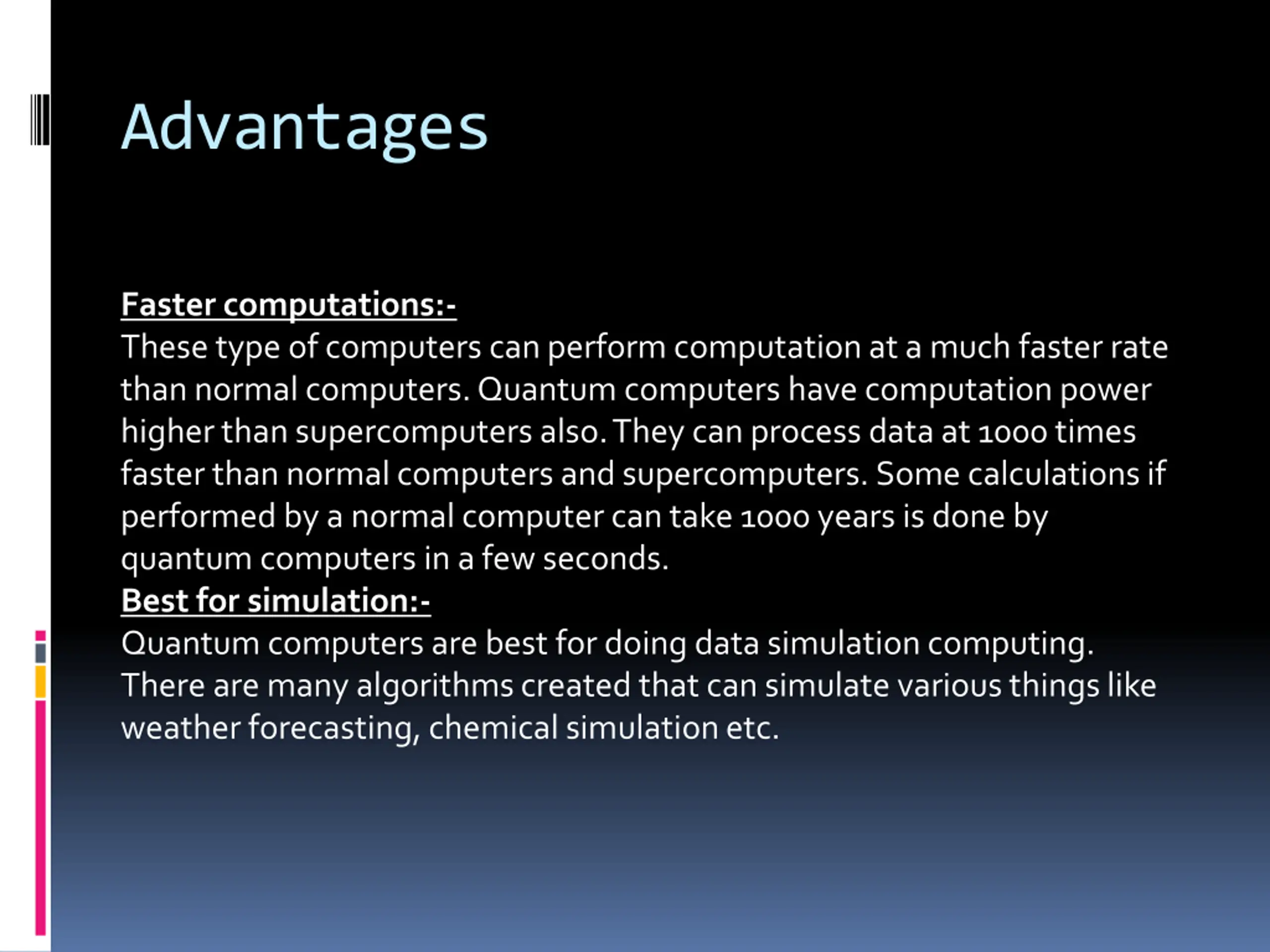 Advantages

Faster computations:-
These type of computers can perform computation at a much faster rate than normal computers. Quantum computers have computation power higher than supercomputers also. They can process data at 1000 times faster than normal computers and supercomputers. Some calculations if performed by a normal computer can take 1000 years is done by quantum computers in a few seconds.
Best for simulation:-
Quantum computers are best for doing data simulation computing. There are many algorithms created that can simulate various things like weather forecasting, chemical simulation etc.